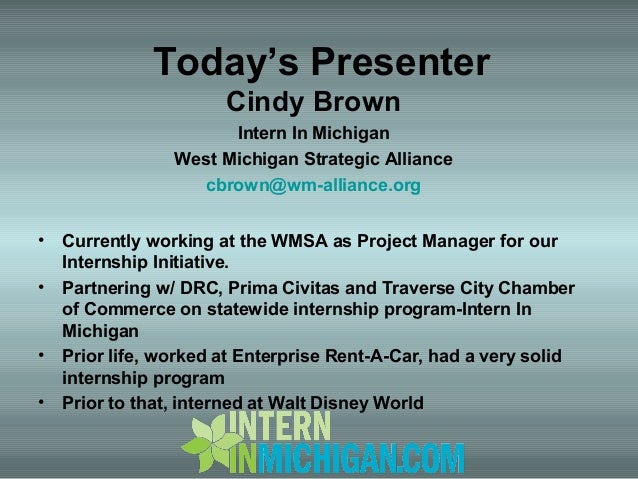 Today's Presenter
Cindy Brown
Intern In Michigan
West Michigan Strategic Alliance
cbrown@wm-alliance.org

• Currently working at the WMSA as Project Manager for our Internship Initiative.
• Partnering w/ DRC, Prima Civitas and Traverse City Chamber of Commerce on statewide internship program-Intern In Michigan
• Prior life, worked at Enterprise Rent-A-Car, had a very solid internship program
• Prior to that, interned at Walt Disney World

INTERN
INMICHIGAN.COM